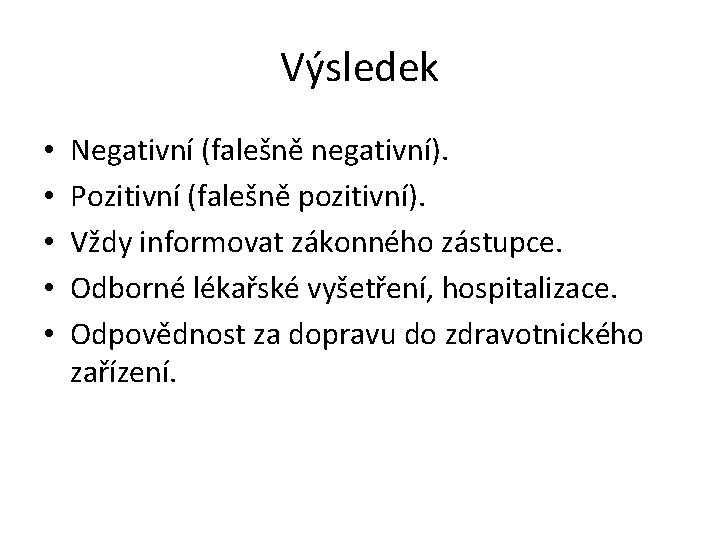 Výsledek

• Negativní (falešně negativní).
• Pozitivní (falešně pozitivní).
• Vždy informovat zákonného zástupce.
• Odborné lékařské vyšetření, hospitalizace.
• Odpovědnost za dopravu do zdravotnického zařízení.